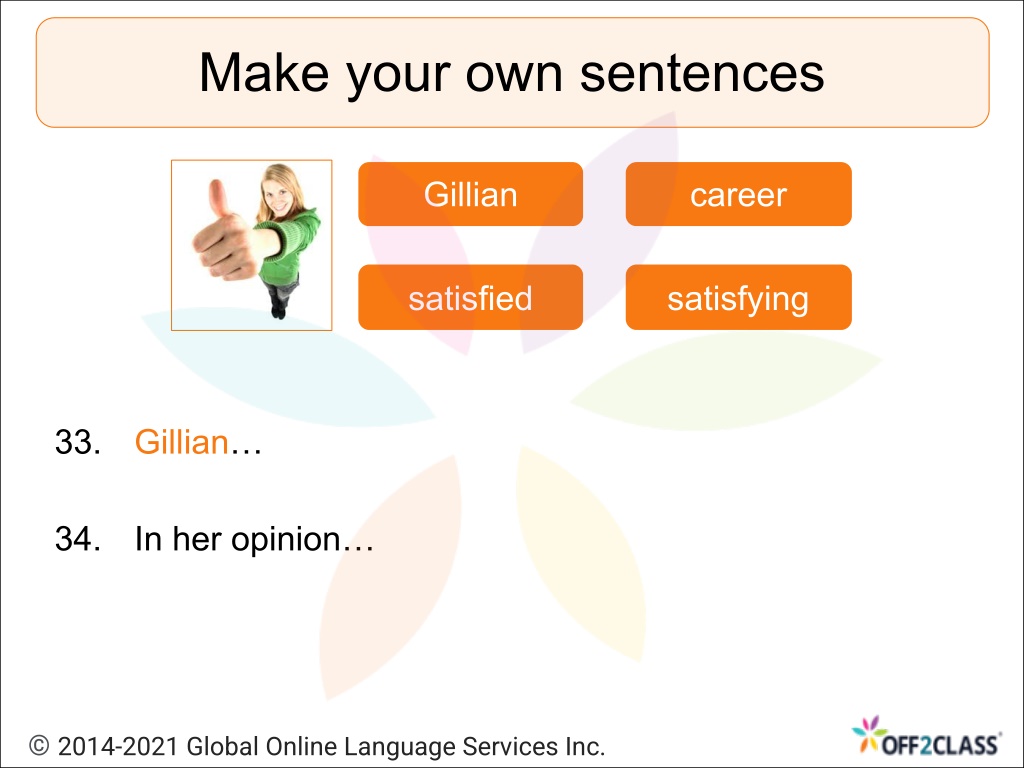 Make your own sentences

Gillian

career

satisfied

satisfying

33. Gillian…

34. In her opinion…

© 2014-2021 Global Online Language Services Inc.

OFF2CLASS